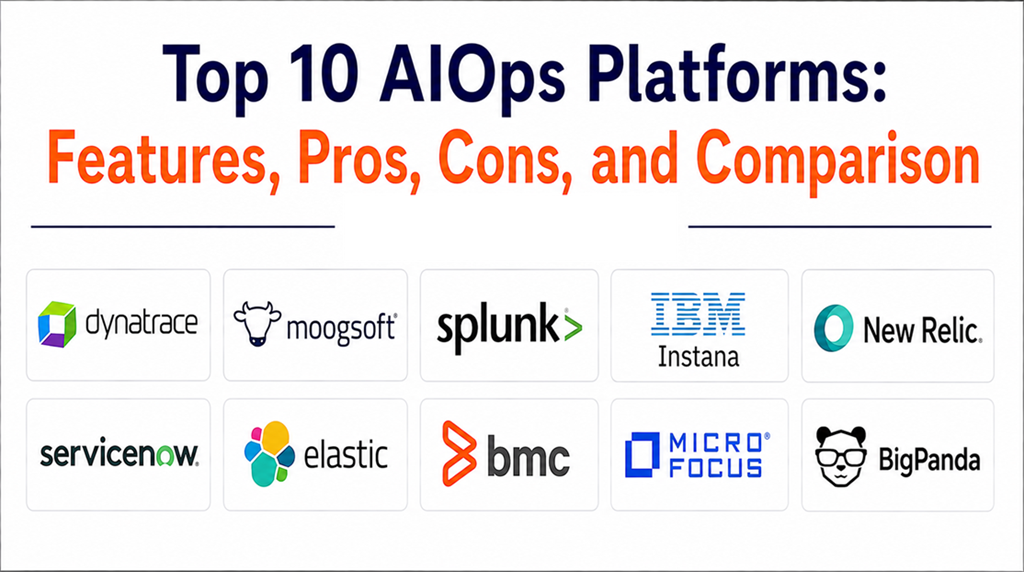 Top 10 AIOps Platforms:
Features, Pros, Cons, and Comparison

dynatrace
moogsoft
splunk>
IBM
Instana
New Relic.
servicenow.
elastic
bmc
MICRO FOCUS
BigPanda